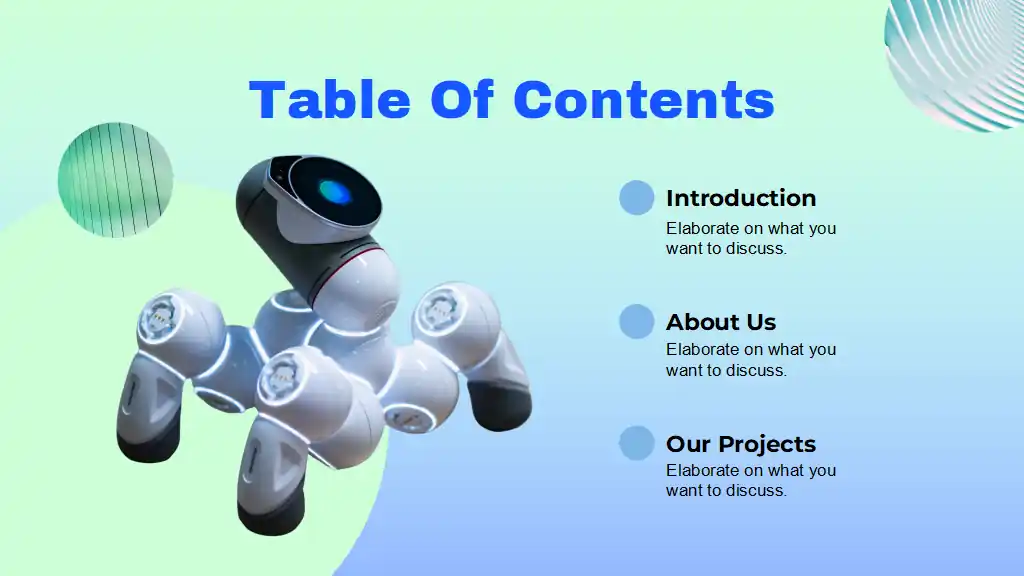 Table Of Contents

Introduction
Elaborate on what you want to discuss.

About Us
Elaborate on what you want to discuss.

Our Projects
Elaborate on what you want to discuss.